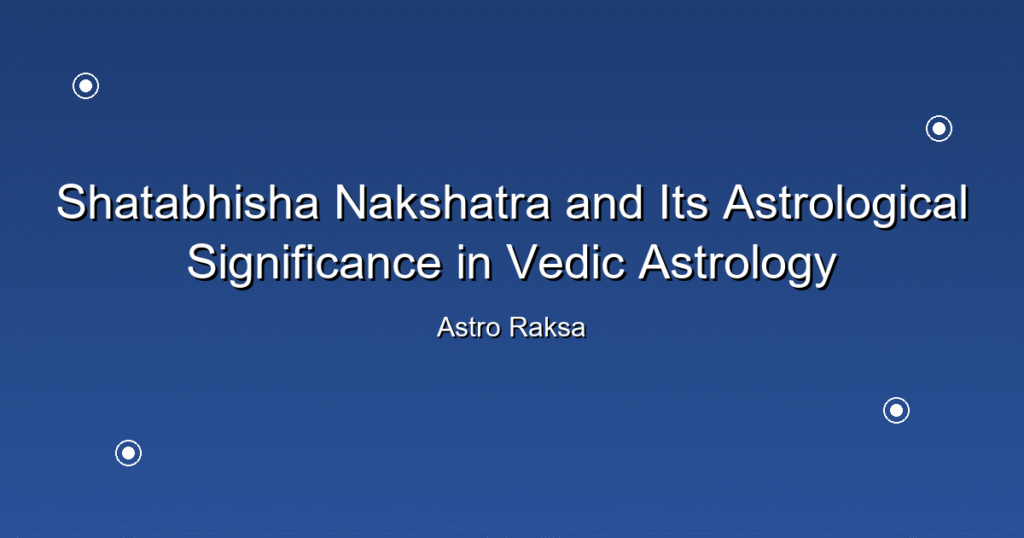 Shatabhisha Nakshatra and Its Astrological Significance in Vedic Astrology

Astro Raksa